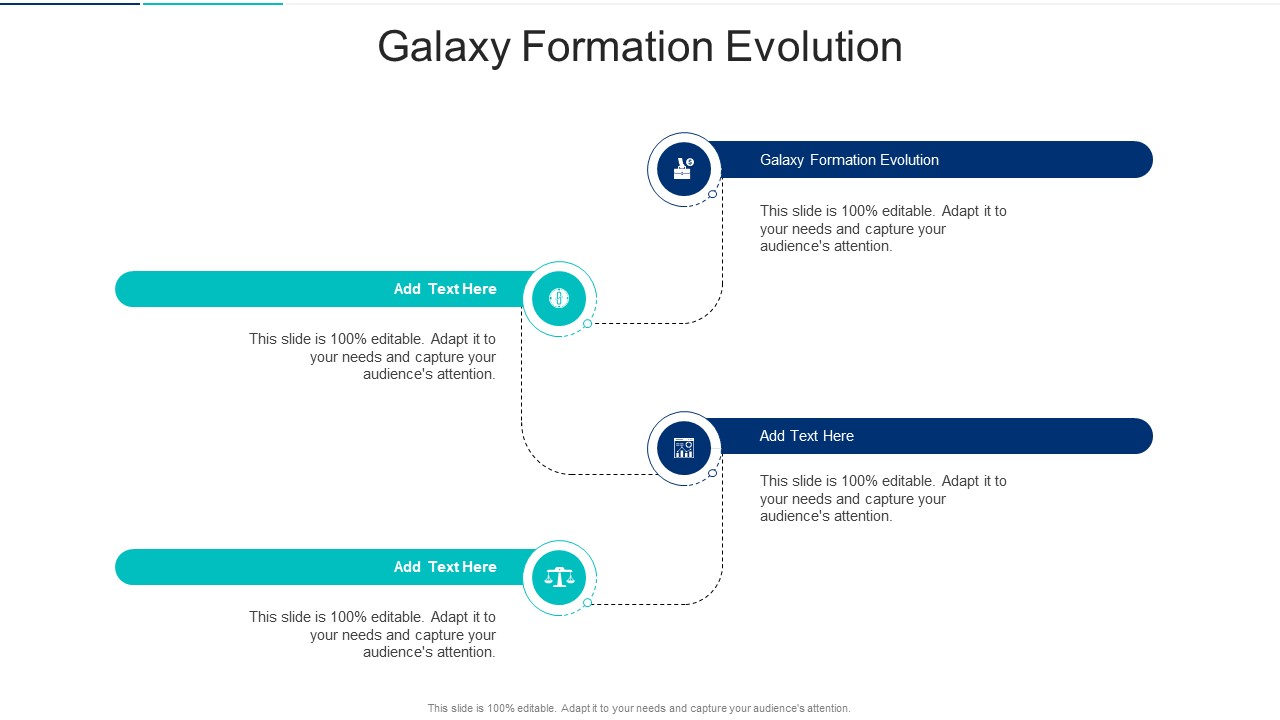 Galaxy Formation Evolution

Galaxy Formation Evolution

This slide is 100% editable. Adapt it to your needs and capture your audience's attention.

Add Text Here

This slide is 100% editable. Adapt it to your needs and capture your audience's attention.

Add Text Here

This slide is 100% editable. Adapt it to your needs and capture your audience's attention.

Add Text Here

This slide is 100% editable. Adapt it to your needs and capture your audience's attention.

This slide is 100% editable. Adapt it to your needs and capture your audience's attention.